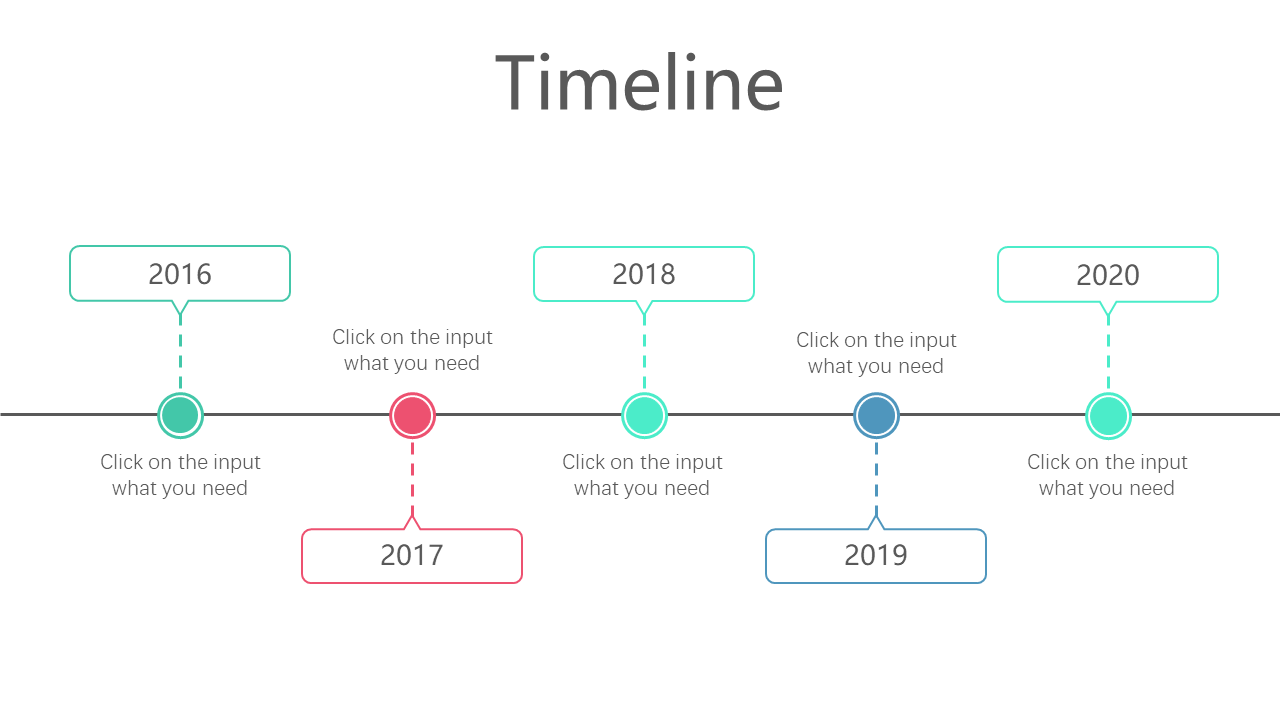 Timeline

2016

Click on the input what you need

Click on the input what you need

2017

2018

Click on the input what you need

Click on the input what you need

2019

2020

Click on the input what you need